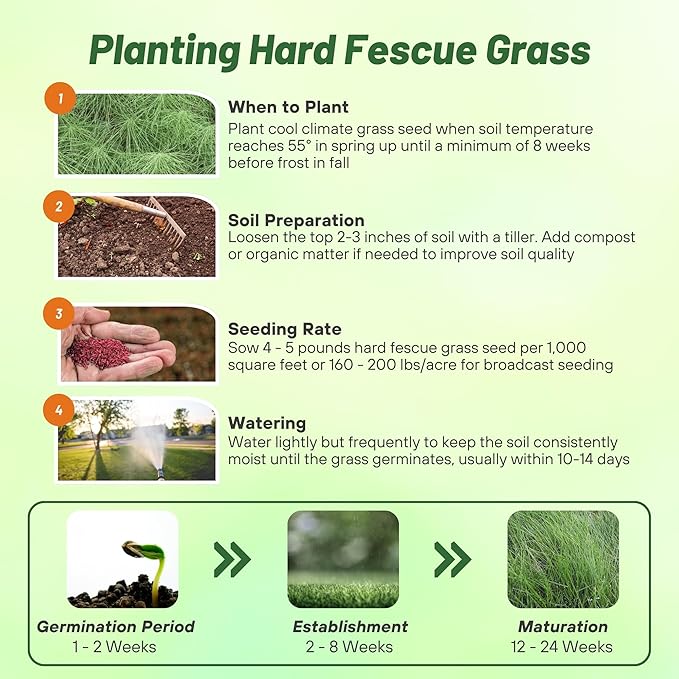 Planting Hard Fescue Grass

1

When to Plant
Plant cool climate grass seed when soil temperature reaches 55° in spring up until a minimum of 8 weeks before frost in fall

2

Soil Preparation
Loosen the top 2-3 inches of soil with a tiller. Add compost or organic matter if needed to improve soil quality

3

Seeding Rate
Sow 4 - 5 pounds hard fescue grass seed per 1,000 square feet or 160 - 200 lbs/acre for broadcast seeding

4

Watering
Water lightly but frequently to keep the soil consistently moist until the grass germinates, usually within 10-14 days

Germination Period
1 - 2 Weeks

Establishment
2 - 8 Weeks

Maturation
12 - 24 Weeks